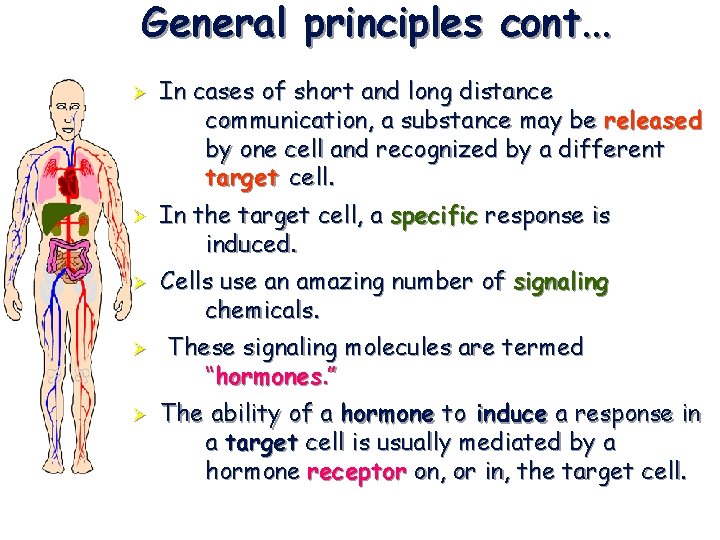 General principles cont…

➢ In cases of short and long distance communication, a substance may be released by one cell and recognized by a different target cell.

➢ In the target cell, a specific response is induced.

➢ Cells use an amazing number of signaling chemicals.

➢ These signaling molecules are termed "hormones."

➢ The ability of a hormone to induce a response in a target cell is usually mediated by a hormone receptor on, or in, the target cell.